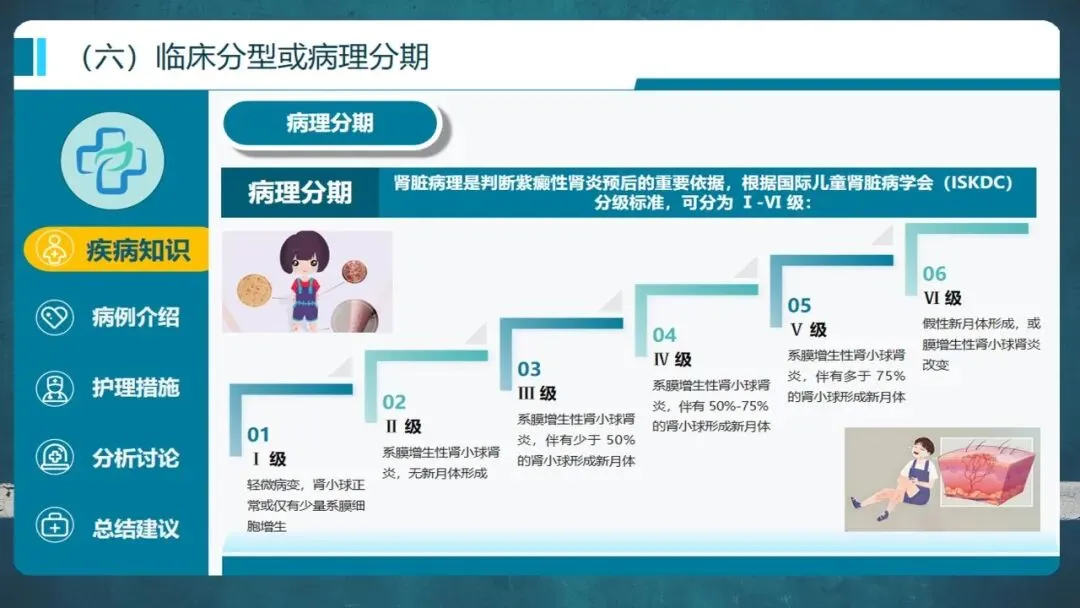 （六）临床分型或病理分期

疾病知识

病例介绍

护理措施

分析讨论

总结建议

病理分期

病理分期

肾脏病理是判断紫癜性肾炎预后的重要依据，根据国际儿童肾脏病学会（ISKDC）分级标准，可分为 Ⅰ-Ⅵ 级：

01
Ⅰ 级
轻微病变，肾小球正常或仅有少量系膜细胞增生

02
Ⅱ 级
系膜增生性肾小球肾炎，无新月体形成

03
Ⅲ 级
系膜增生性肾小球肾炎，伴有少于 50% 的肾小球形成新月体

04
Ⅳ 级
系膜增生性肾小球肾炎，伴有 50%-75% 的肾小球形成新月体

05
Ⅴ 级
系膜增生性肾小球肾炎，伴有多于 75% 的肾小球形成新月体

06
Ⅵ 级
假性新月体形成，或膜增生性肾小球肾炎改变